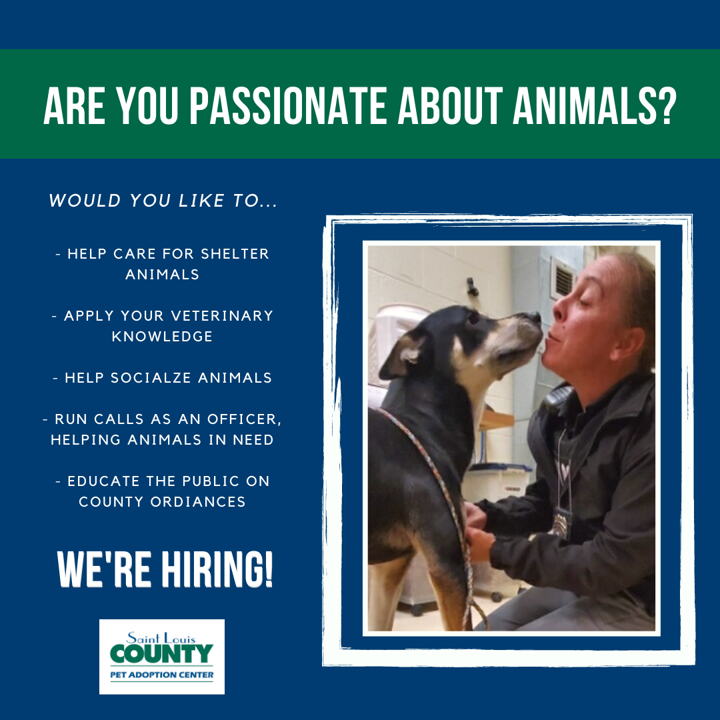 ARE YOU PASSIONATE ABOUT ANIMALS?

WOULD YOU LIKE TO...

- HELP CARE FOR SHELTER ANIMALS

- APPLY YOUR VETERINARY KNOWLEDGE

- HELP SOCIALZE ANIMALS

- RUN CALLS AS AN OFFICER, HELPING ANIMALS IN NEED

- EDUCATE THE PUBLIC ON COUNTY ORDIANCES

WE'RE HIRING!

Saint Louis
COUNTY
PET ADOPTION CENTER